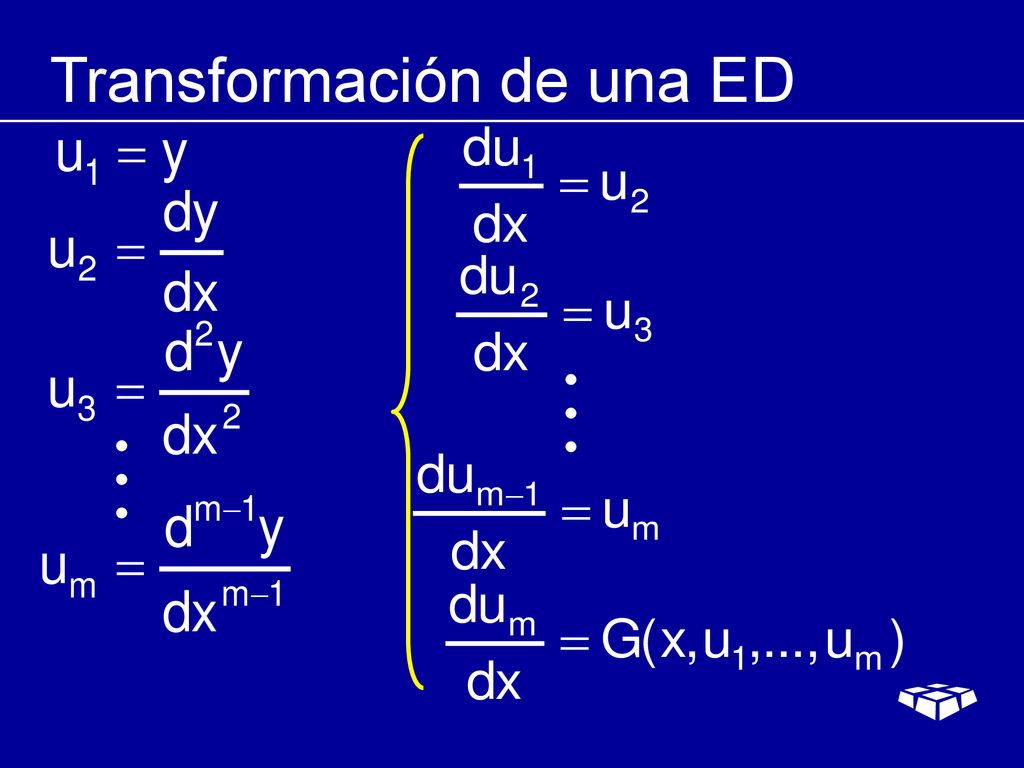 Transformación de una ED

$u_1 = y$

$u_2 = \frac{dy}{dx}$

$u_3 = \frac{d^2y}{dx^2}$

$\vdots$

$u_m = \frac{d^{m-1}y}{dx^{m-1}}$

$\frac{du_1}{dx} = u_2$

$\frac{du_2}{dx} = u_3$

$\vdots$

$\frac{du_{m-1}}{dx} = u_m$

$\frac{du_m}{dx} = G(x, u_1, ..., u_m)$